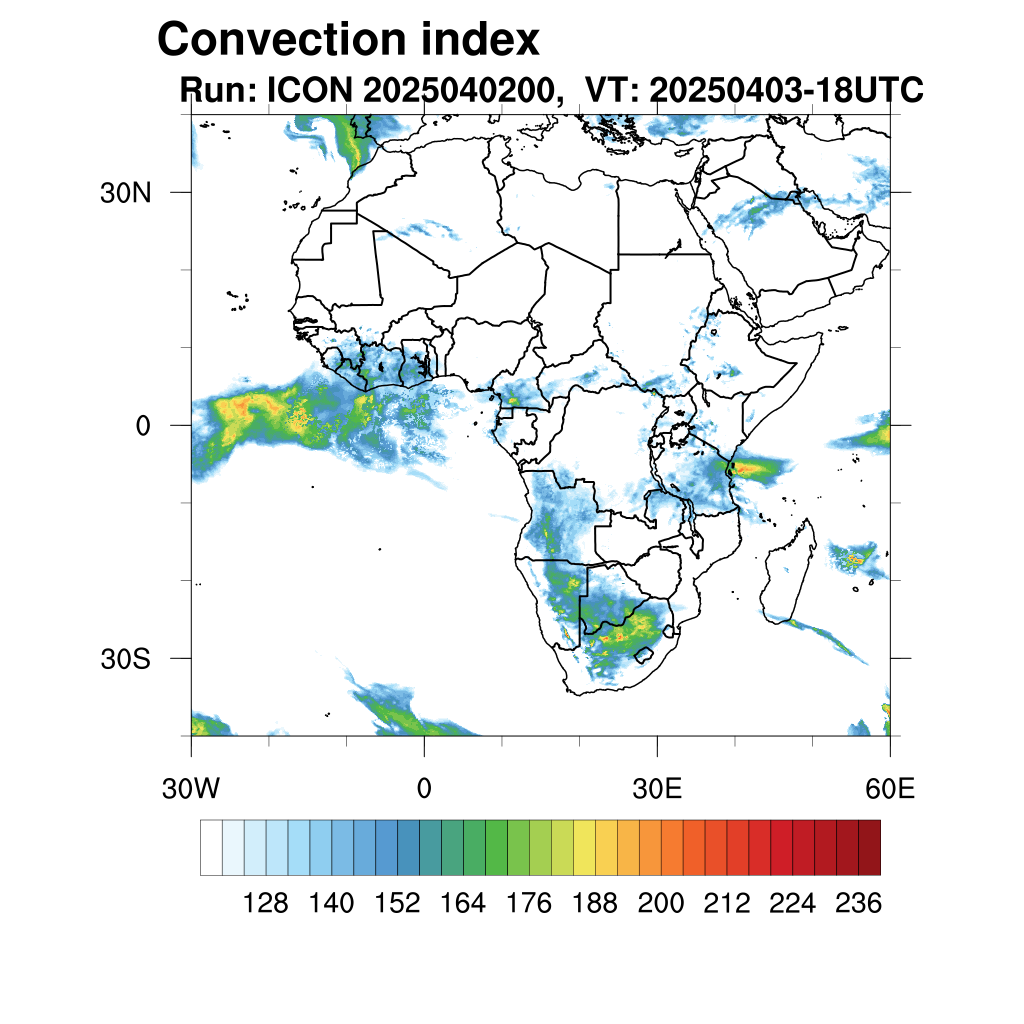 Convection index
Run: ICON 2025040200, VT: 20250403-18UTC

30N
0
30S
30W
0
30E
60E

128 140 152 164 176 188 200 212 224 236